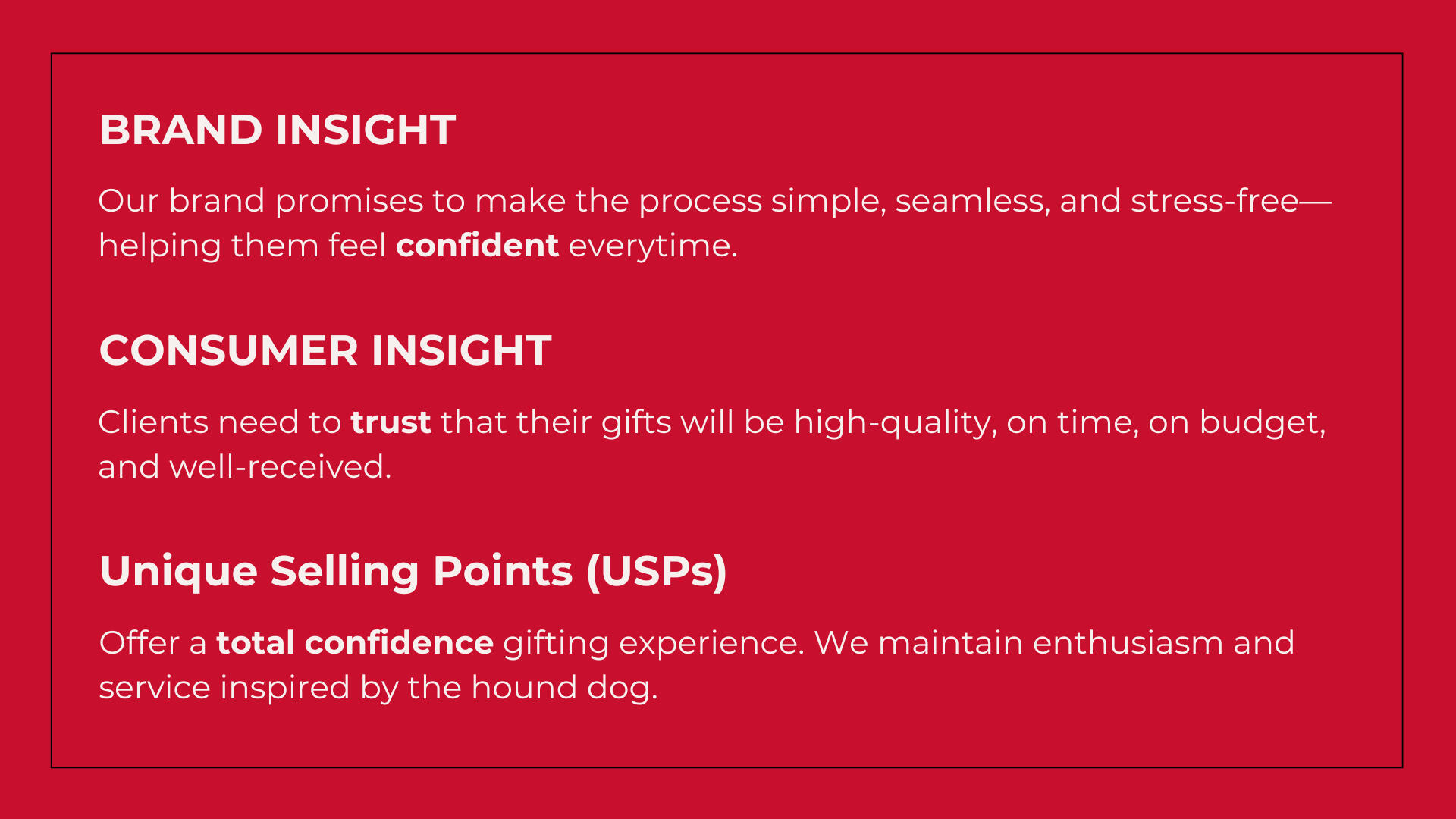 BRAND INSIGHT

Our brand promises to make the process simple, seamless, and stress-free—helping them feel confident everytime.

CONSUMER INSIGHT

Clients need to trust that their gifts will be high-quality, on time, on budget, and well-received.

Unique Selling Points (USPs)

Offer a total confidence gifting experience. We maintain enthusiasm and service inspired by the hound dog.